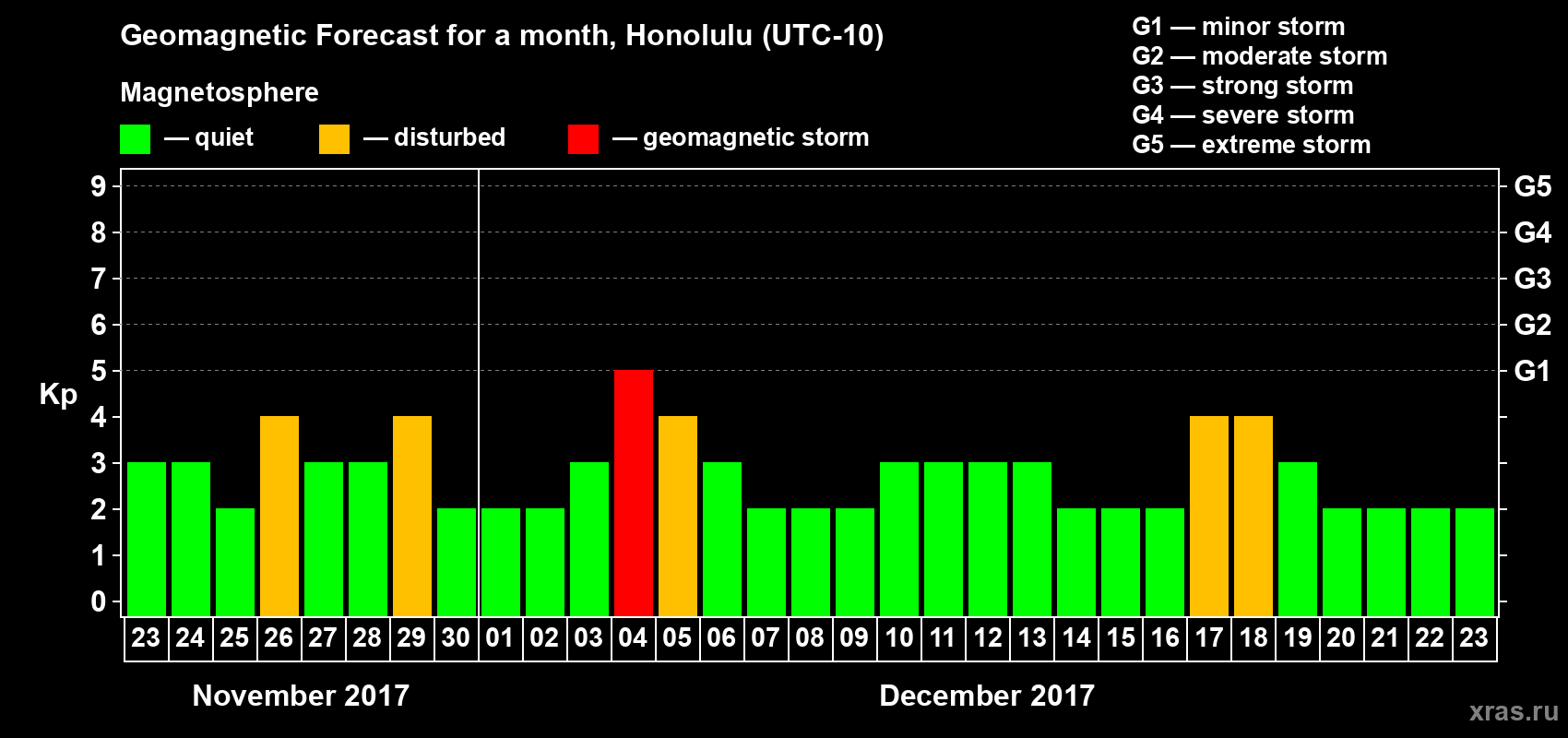 Geomagnetic Forecast for a month, Honolulu (UTC-10)

Magnetosphere

— quiet — disturbed — geomagnetic storm

G1 — minor storm
G2 — moderate storm
G3 — strong storm
G4 — severe storm
G5 — extreme storm

Kp

9 8 7 6 5 4 3 2 1 0

G5 G4 G3 G2 G1

23 24 25 26 27 28 29 30 01 02 03 04 05 06 07 08 09 10 11 12 13 14 15 16 17 18 19 20 21 22 23

November 2017

December 2017

xras.ru